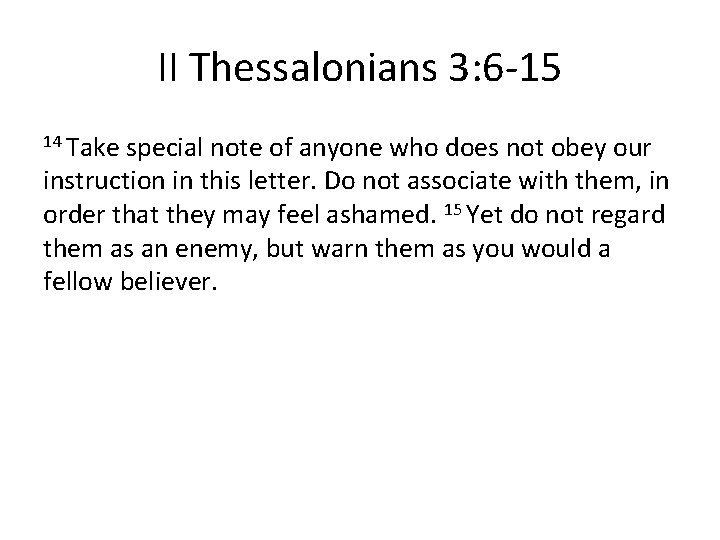 II Thessalonians 3:6-15

$^{14}$ Take special note of anyone who does not obey our instruction in this letter. Do not associate with them, in order that they may feel ashamed. $^{15}$ Yet do not regard them as an enemy, but warn them as you would a fellow believer.